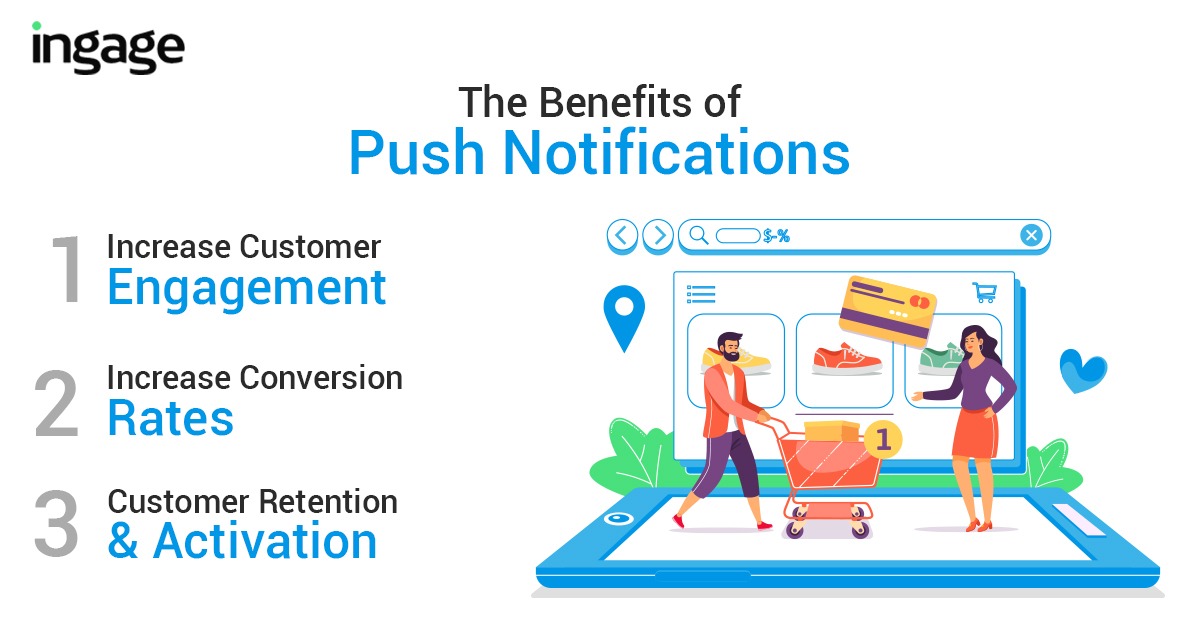 ingage

The Benefits of
Push Notifications

1 Increase Customer Engagement

2 Increase Conversion Rates

3 Customer Retention & Activation

$-%

1